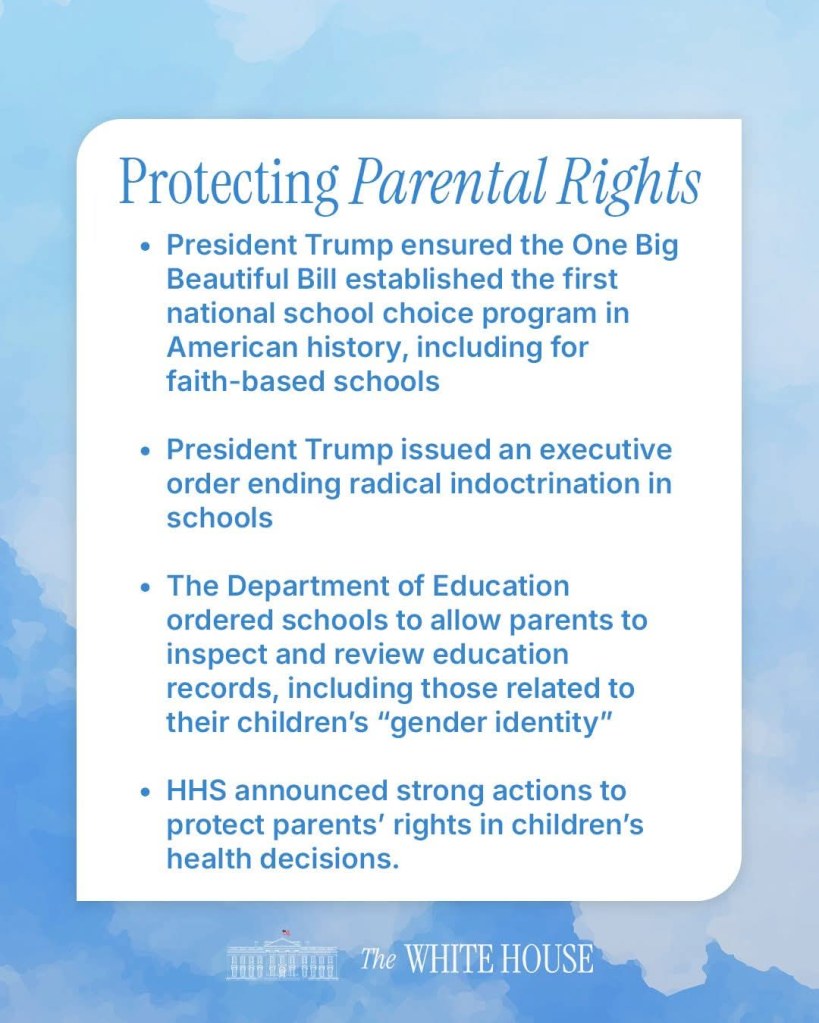 Protecting Parental Rights

• President Trump ensured the One Big Beautiful Bill established the first national school choice program in American history, including for faith-based schools

• President Trump issued an executive order ending radical indoctrination in schools

• The Department of Education ordered schools to allow parents to inspect and review education records, including those related to their children's "gender identity"

• HHS announced strong actions to protect parents' rights in children's health decisions.

The WHITE HOUSE